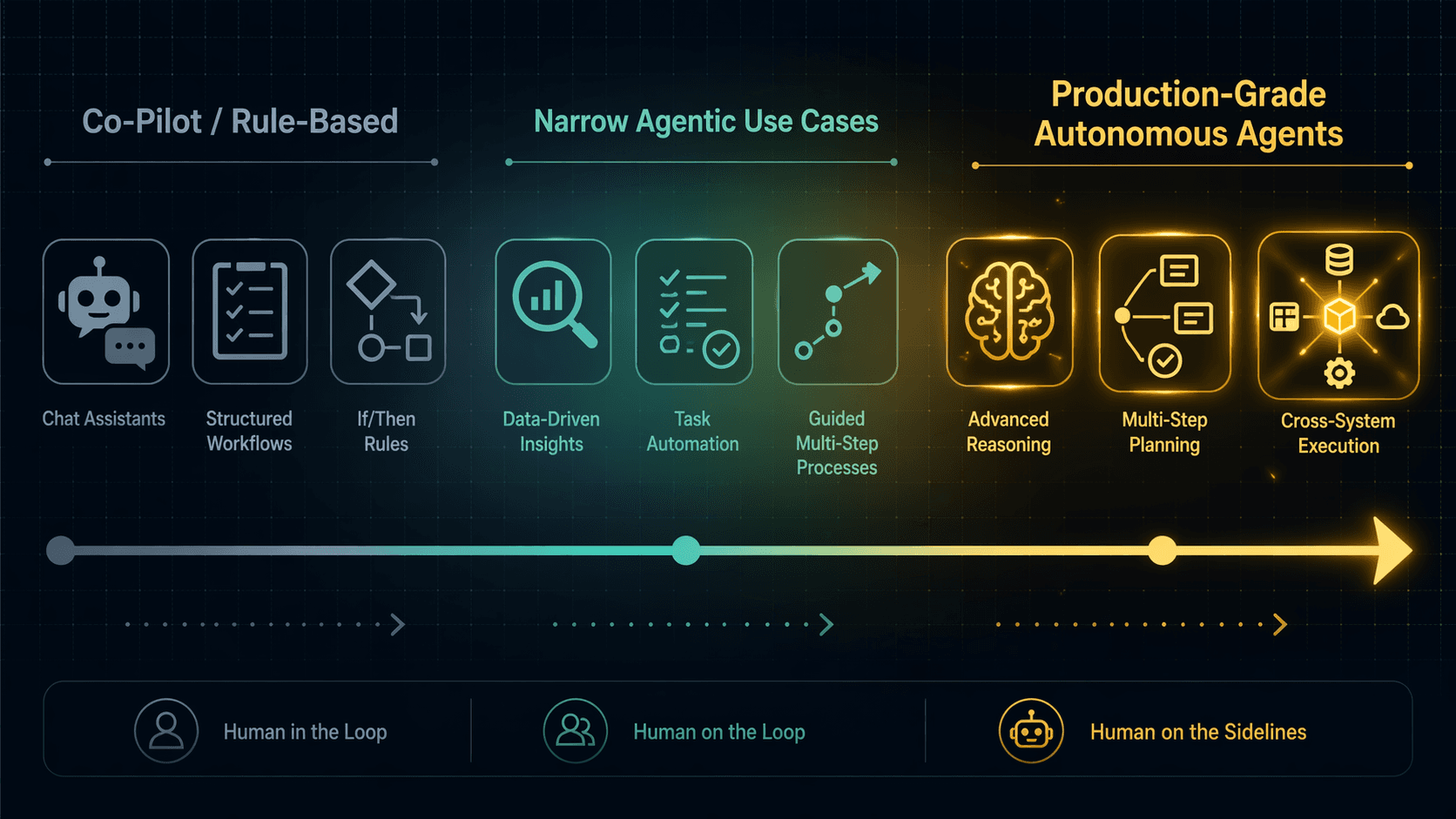 Co-Pilot / Rule-Based

Narrow Agentic Use Cases

Production-Grade Autonomous Agents

Chat Assistants

Structured Workflows

If/Then Rules

Data-Driven Insights

Task Automation

Guided Multi-Step Processes

Advanced Reasoning

Multi-Step Planning

Cross-System Execution

Human in the Loop

Human on the Loop

Human on the Sidelines